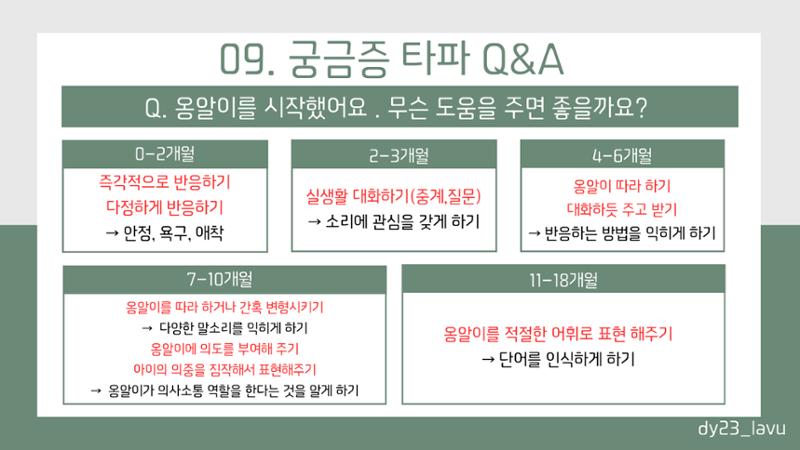 09. 궁금증 타파 Q&A

Q. 옹알이를 시작했어요 . 무슨 도움을 주면 좋을까요?

0-2개월

즉각적으로 반응하기
다정하게 반응하기
→ 안정, 욕구, 애착

2-3개월

실생활 대화하기(중계,질문)
→ 소리에 관심을 갖게 하기

4-6개월

옹알이 따라 하기
대화하듯 주고 받기
→ 반응하는 방법을 익히게 하기

7-10개월

옹알이를 따라 하거나 간혹 변형시키기
→ 다양한 말소리를 익히게 하기
옹알이에 의도를 부여해 주기
아이의 의중을 짐작해서 표현해주기
→ 옹알이가 의사소통 역할을 한다는 것을 알게 하기

11-18개월

옹알이를 적절한 어휘로 표현 해주기
→ 단어를 인식하게 하기

dy23_lavu